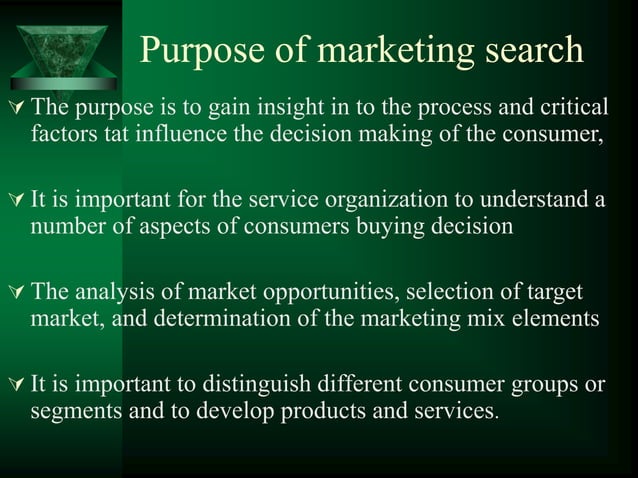 Purpose of marketing search

The purpose is to gain insight in to the process and critical factors tat influence the decision making of the consumer,

It is important for the service organization to understand a number of aspects of consumers buying decision

The analysis of market opportunities, selection of target market, and determination of the marketing mix elements

It is important to distinguish different consumer groups or segments and to develop products and services.